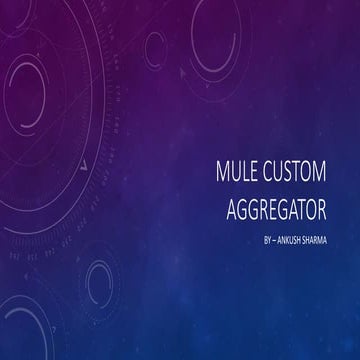 MULE CUSTOM AGGREGATOR

BY – ANKUSH SHARMA